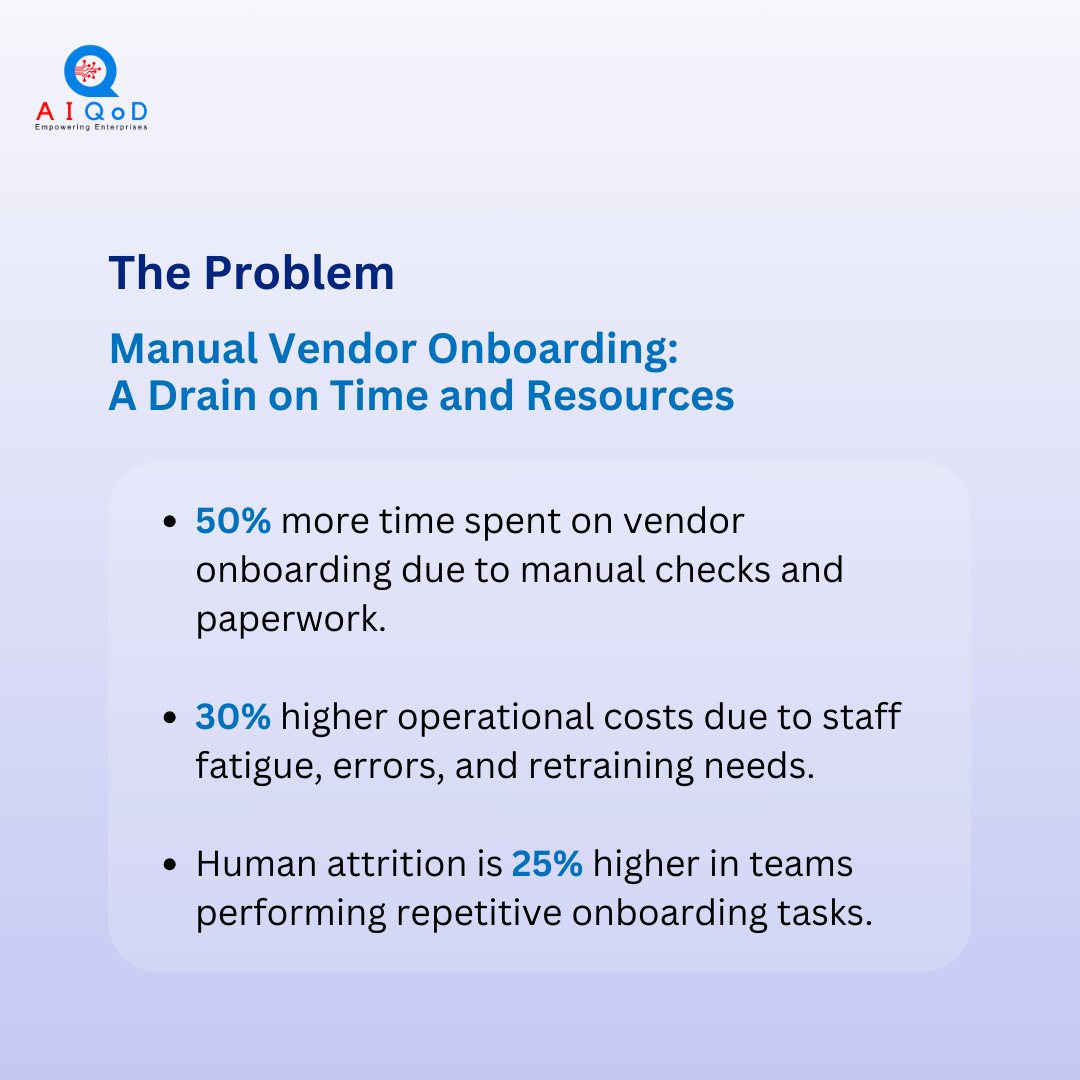 AIQoD
Empowering Enterprises

The Problem

Manual Vendor Onboarding: A Drain on Time and Resources

- 50% more time spent on vendor onboarding due to manual checks and paperwork.
- 30% higher operational costs due to staff fatigue, errors, and retraining needs.
- Human attrition is 25% higher in teams performing repetitive onboarding tasks.